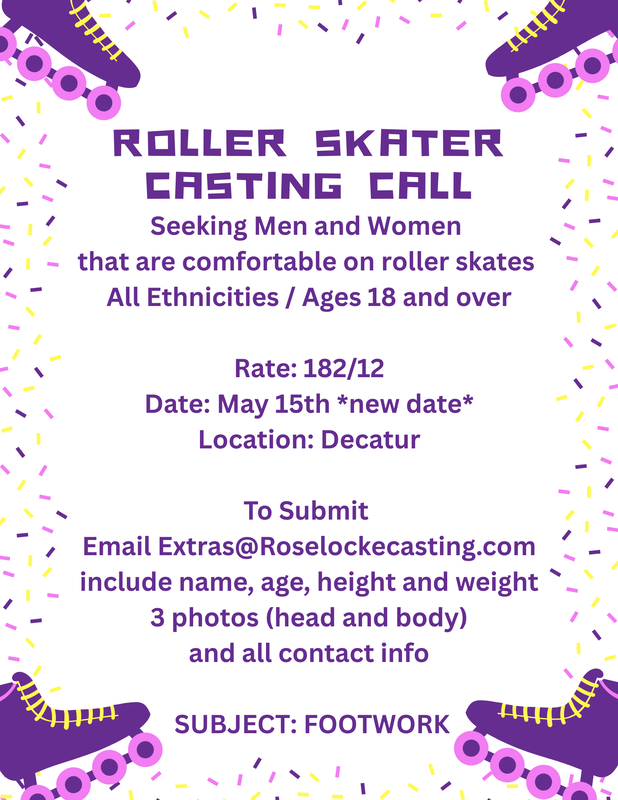 ROLLER SKATER CASTING CALL

Seeking Men and Women
that are comfortable on roller skates
All Ethnicities / Ages 18 and over

Rate: 182/12
Date: May 15th *new date*
Location: Decatur

To Submit
Email Extras@Roselockecasting.com
include name, age, height and weight
3 photos (head and body)
and all contact info

SUBJECT: FOOTWORK